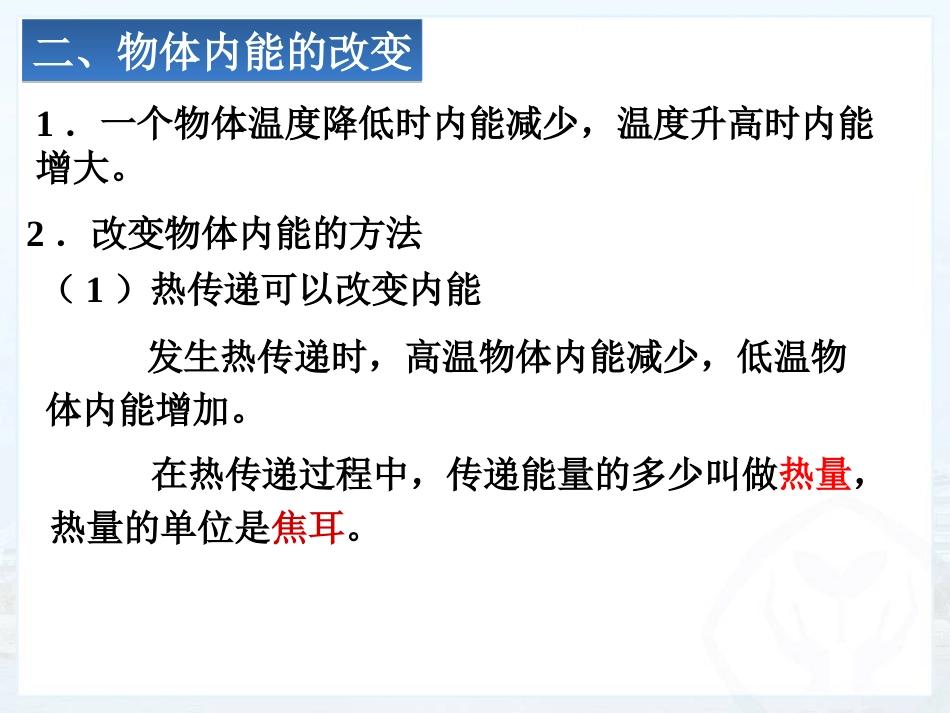 二、物体内能的改变

1．一个物体温度降低时内能减少，温度升高时内能增大。

2．改变物体内能的方法

（1）热传递可以改变内能

发生热传递时，高温物体内能减少，低温物体内能增加。

在热传递过程中，传递能量的多少叫做热量，热量的单位是焦耳。